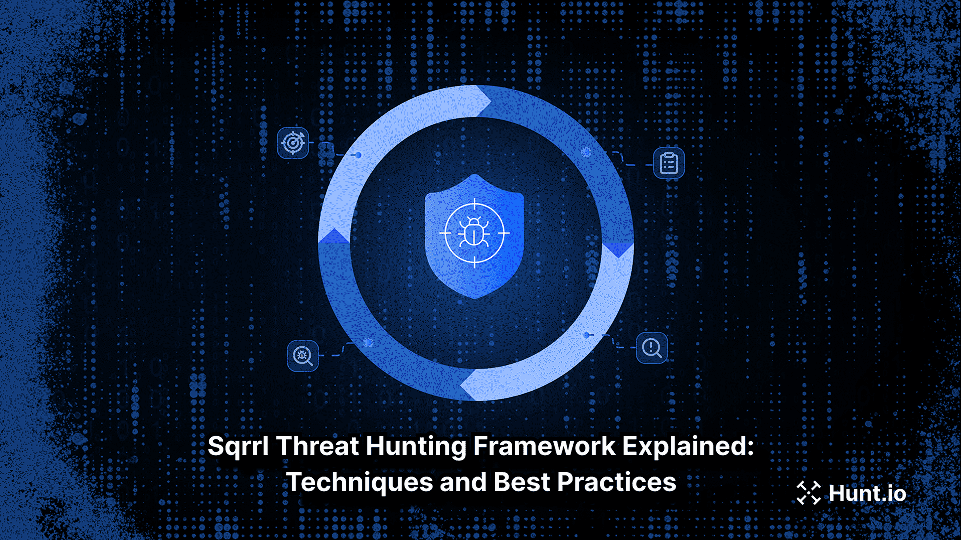 Sqrrl Threat Hunting Framework Explained: Techniques and Best Practices

Hunt.io